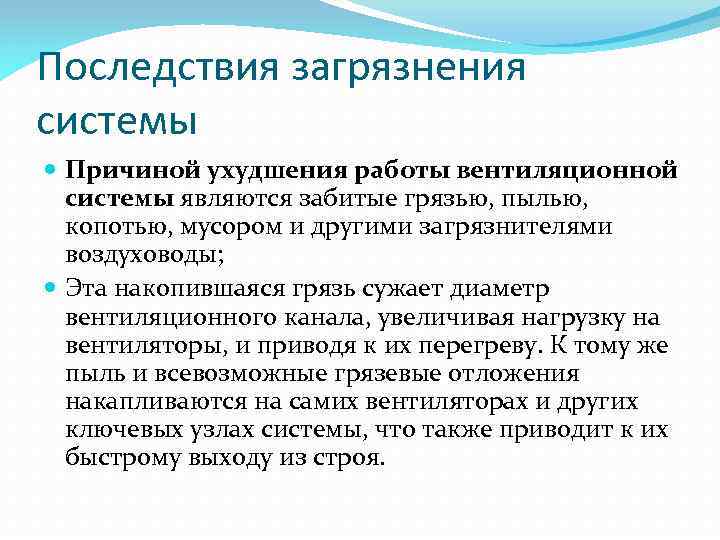 Последствия загрязнения системы

Причиной ухудшения работы вентиляционной системы являются забитые грязью, пылью, копотью, мусором и другими загрязнителями воздуховоды;

Эта накопившаяся грязь сужает диаметр вентиляционного канала, увеличивая нагрузку на вентиляторы, и приводя к их перегреву. К тому же пыль и всевозможные грязевые отложения накапливаются на самих вентиляторах и других ключевых узлах системы, что также приводит к их быстрому выходу из строя.